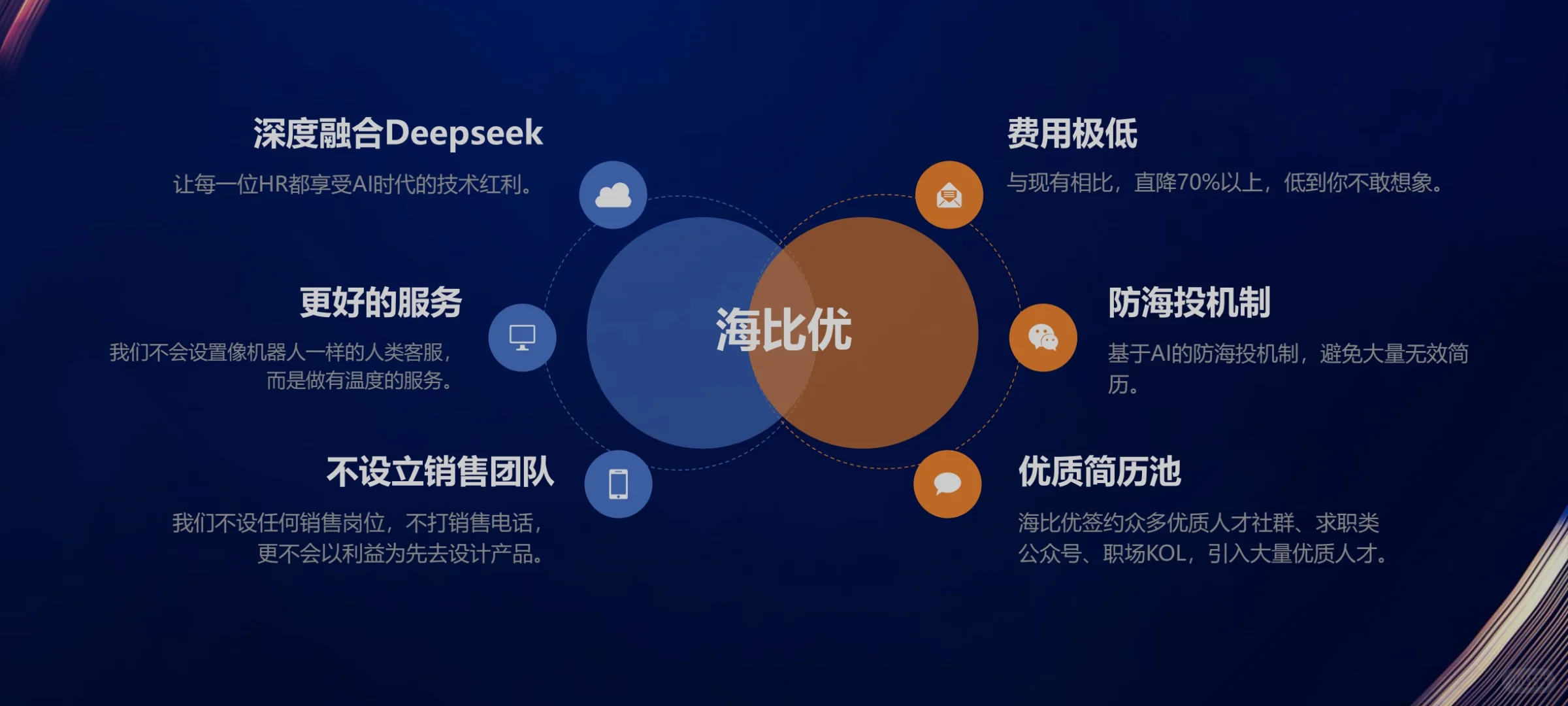 深度融合Deepseek

让每一位HR都享受AI时代的技术红利。

更好的服务

我们不会设置像机器人一样的人类客服，而是做有温度的服务。

不设立销售团队

我们不设任何销售岗位，不打销售电话，更不会以利益为先去设计产品。

海比优

费用极低

与现有相比，直降70%以上，低到你不敢想象。

防海投机制

基于AI的防海投机制，避免大量无效简历。

优质简历池

海比优签约众多优质人才社群、求职类公众号、职场KOL，引入大量优质人才。